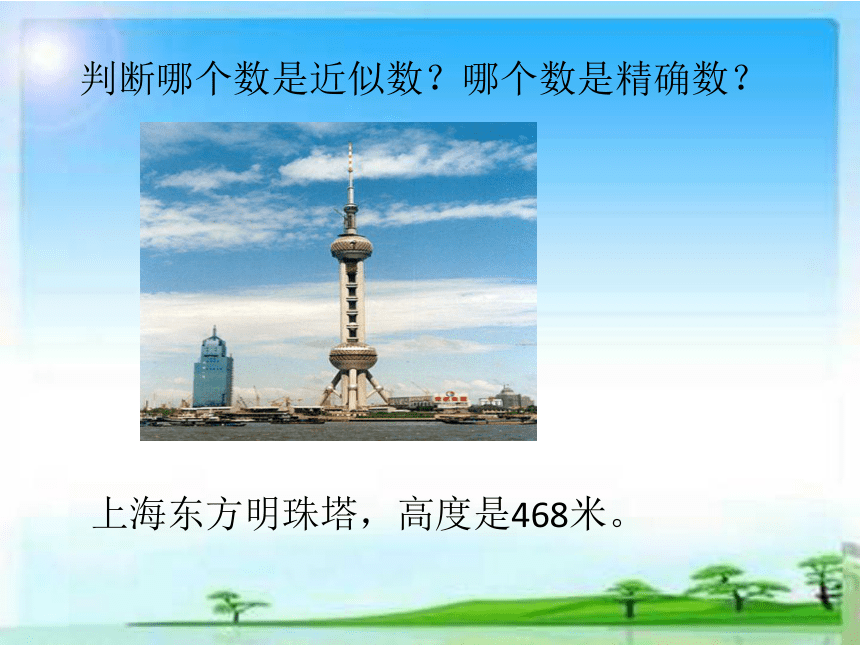 判断哪个数是近似数？哪个数是精确数？

上海东方明珠塔，高度是468米。